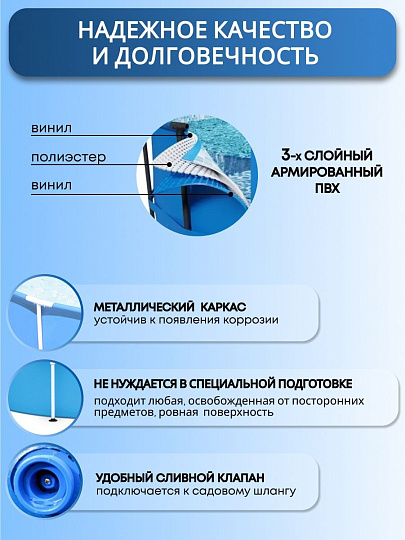 НАДЕЖНОЕ КАЧЕСТВО И ДОЛГОВЕЧНОСТЬ

винил

полиэстер

винил

3-х СЛОЙНЫЙ АРМИРОВАННЫЙ ПВХ

МЕТАЛЛИЧЕСКИЙ КАРКАС
устойчив к появления коррозии

НЕ НУЖДАЕТСЯ В СПЕЦИАЛЬНОЙ ПОДГОТОВКЕ
подходит любая, освобожденная от посторонних предметов, ровная поверхность

УДОБНЫЙ СЛИВНОЙ КЛАПАН
подключается к садовому шлангу